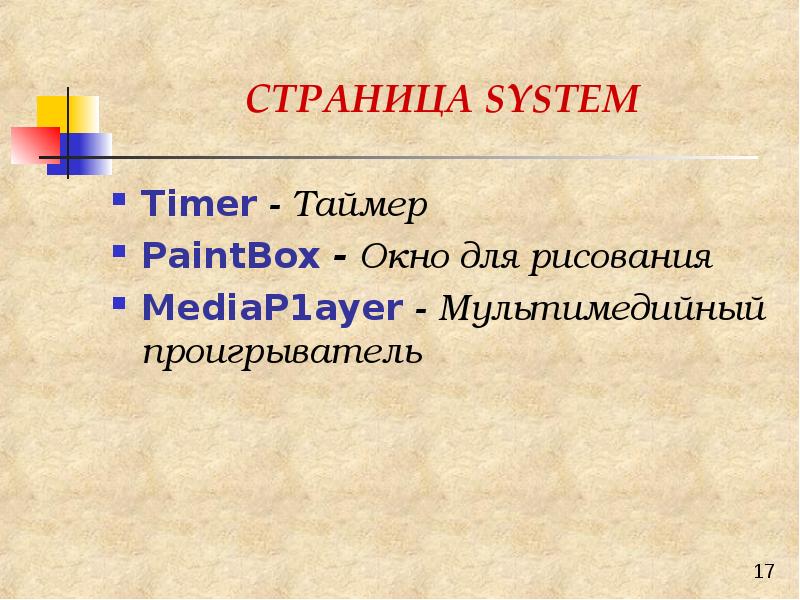 СТРАНИЦА SYSTEM

• Timer - Таймер
• PaintBox - Окно для рисования
• MediaP1ayer - Мультимедийный проигрыватель

17